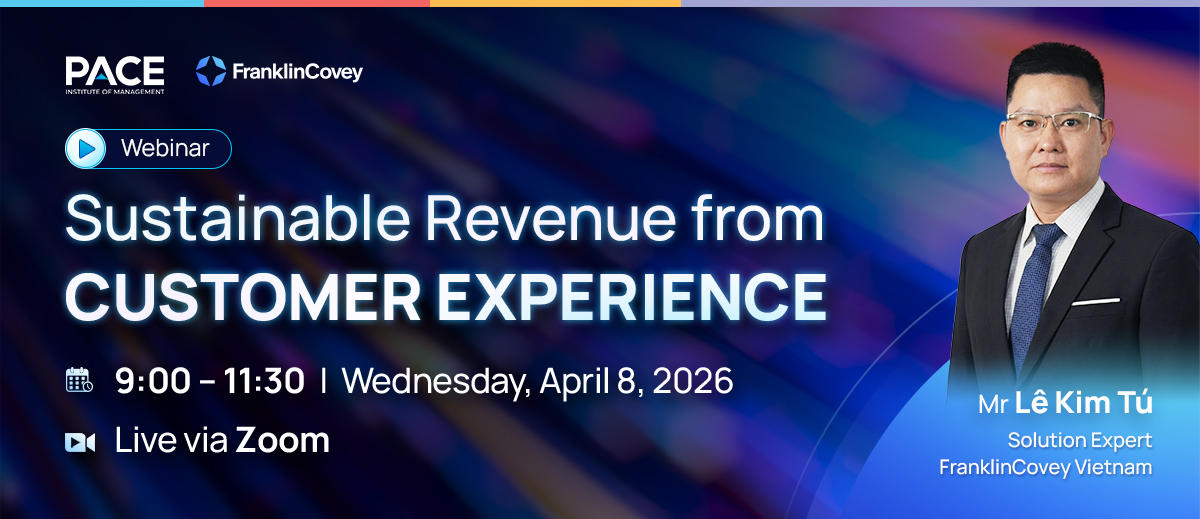 PACE
INSTITUTE OF MANAGEMENT

FranklinCovey

Webinar

Sustainable Revenue from CUSTOMER EXPERIENCE

9:00 – 11:30 | Wednesday, April 8, 2026

Live via Zoom

Mr Lê Kim Tú
Solution Expert
FranklinCovey Vietnam